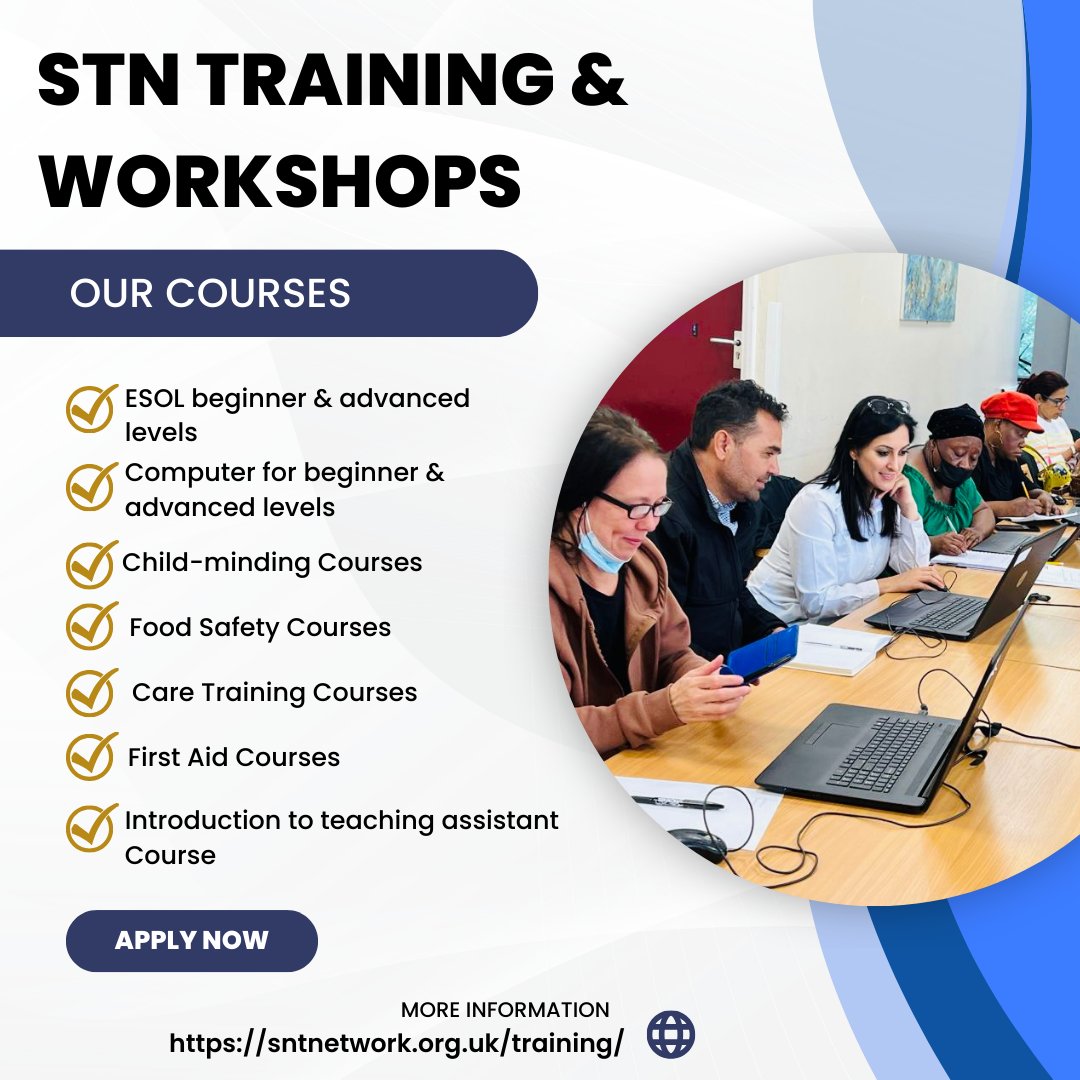 STN TRAINING & WORKSHOPS

OUR COURSES

ESOL beginner & advanced levels

Computer for beginner & advanced levels

Child-minding Courses

Food Safety Courses

Care Training Courses

First Aid Courses

Introduction to teaching assistant Course

APPLY NOW

MORE INFORMATION
https://sntnetwork.org.uk/training/